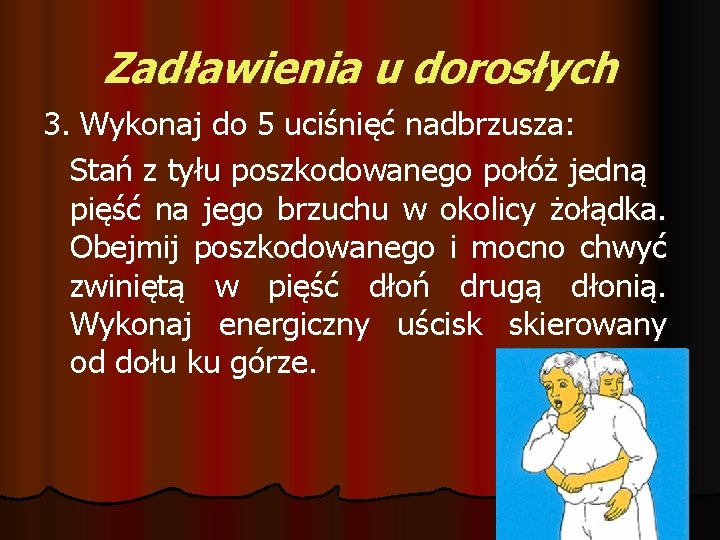 Zadławienia u dorosłych

3. Wykonaj do 5 uciśnięć nadbrzusza:

Stań z tyłu poszkodowanego połóż jedną pięść na jego brzuchu w okolicy żołądka. Obejmij poszkodowanego i mocno chwyć zwiniętą w pięść dłoń drugą dłonią. Wykonaj energiczny uścisk skierowany od dołu ku górze.